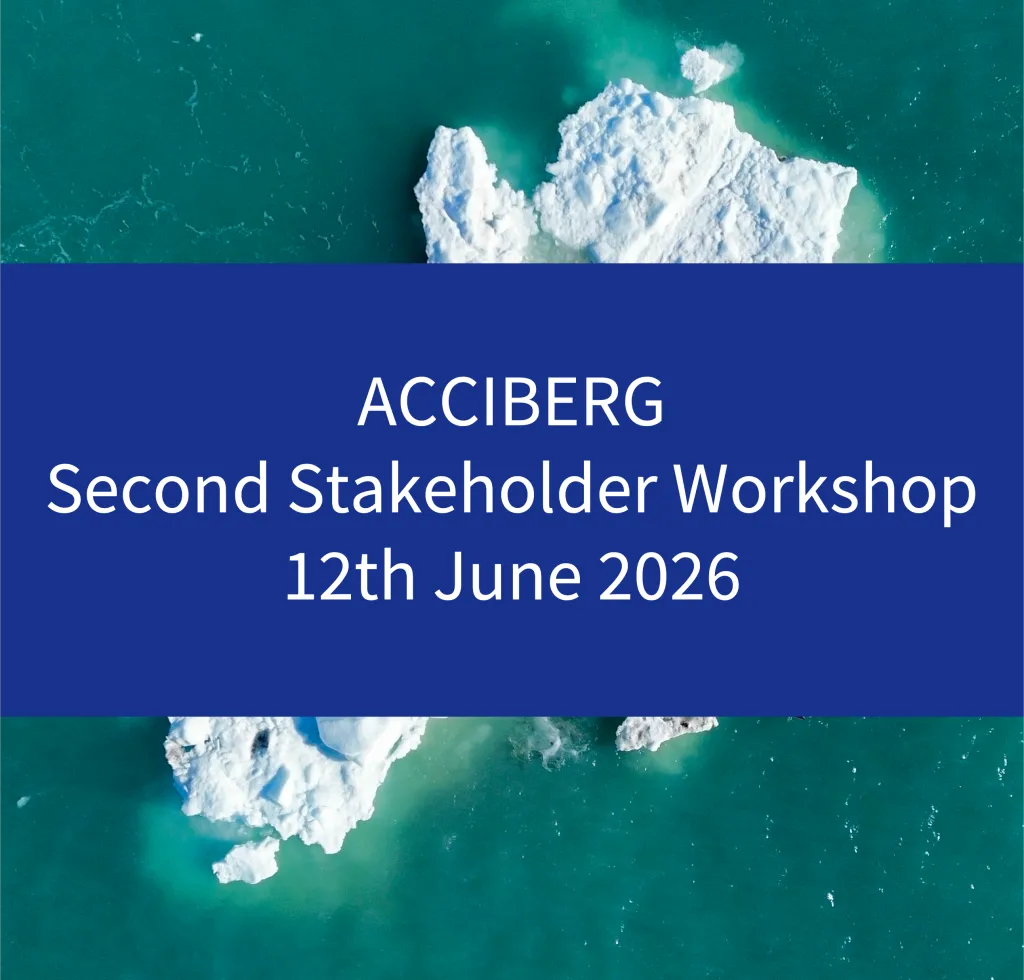 ACCIBERG
Second Stakeholder Workshop
12th June 2026